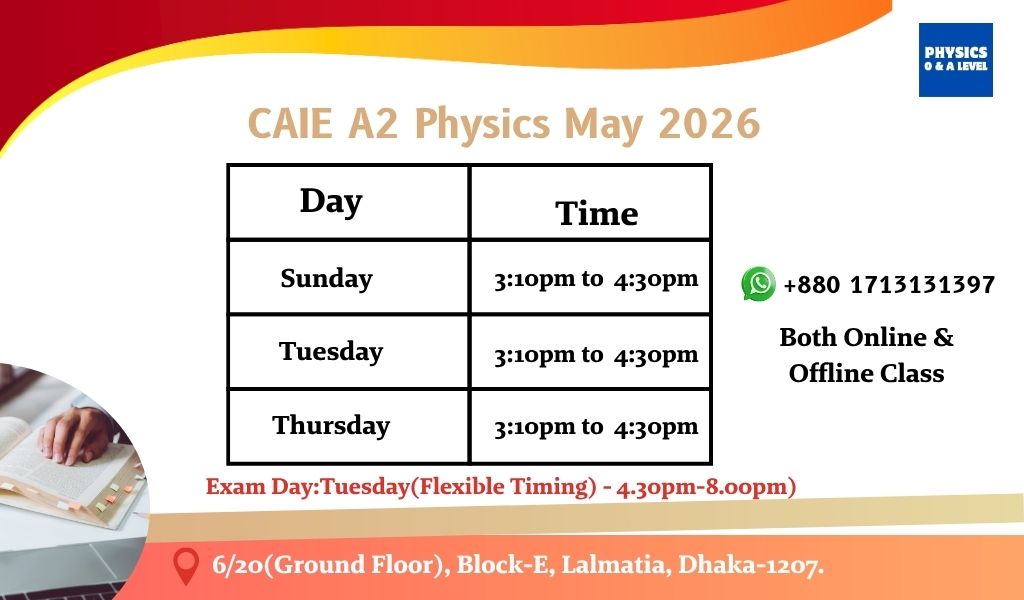 PHYSICS
O & A LEVEL

CAIE A2 Physics May 2026

| Day | Time |
|---|---|
| Sunday | 3:10pm to 4:30pm |
| Tuesday | 3:10pm to 4:30pm |
| Thursday | 3:10pm to 4:30pm |

+880 1713131397

Both Online & Offline Class

Exam Day:Tuesday(Flexible Timing) - 4.30pm-8.00pm)

6/20(Ground Floor), Block-E, Lalmatia, Dhaka-1207.